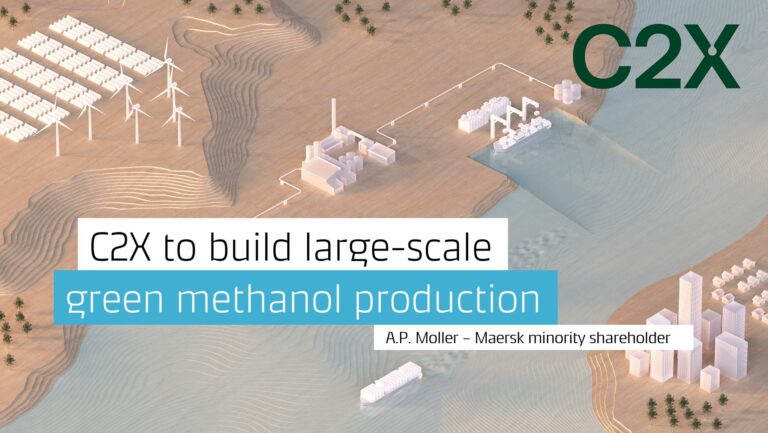 C2X

C2X to build large-scale green methanol production

A.P. Moller – Maersk minority shareholder